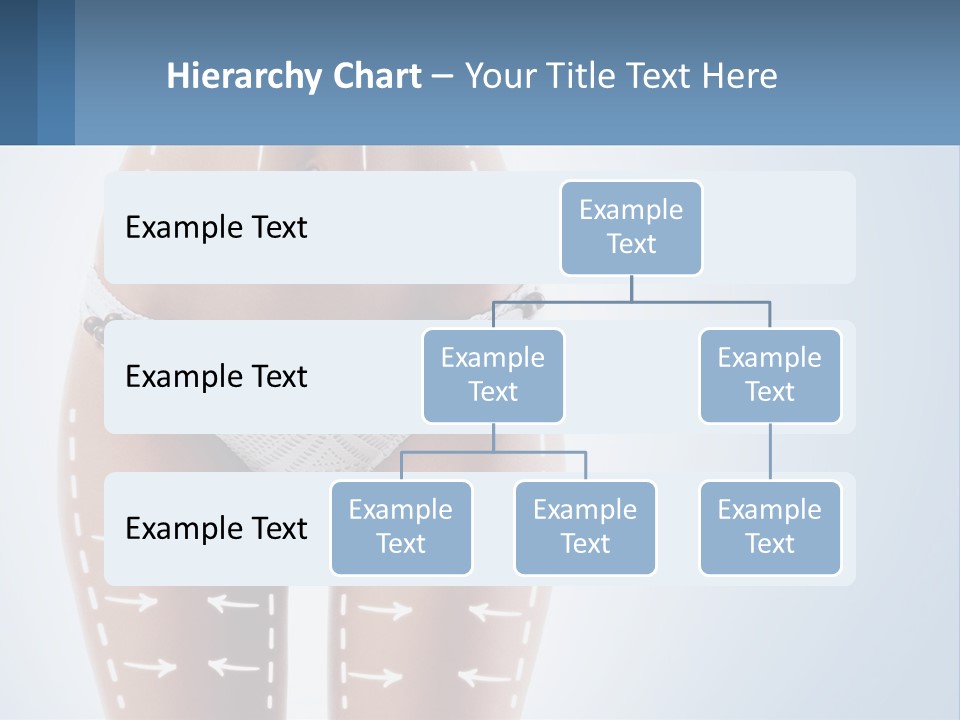 Hierarchy Chart – Your Title Text Here

Example Text

Example Text

Example Text

Example Text

Example Text

Example Text

Example Text

Example Text

Example Text